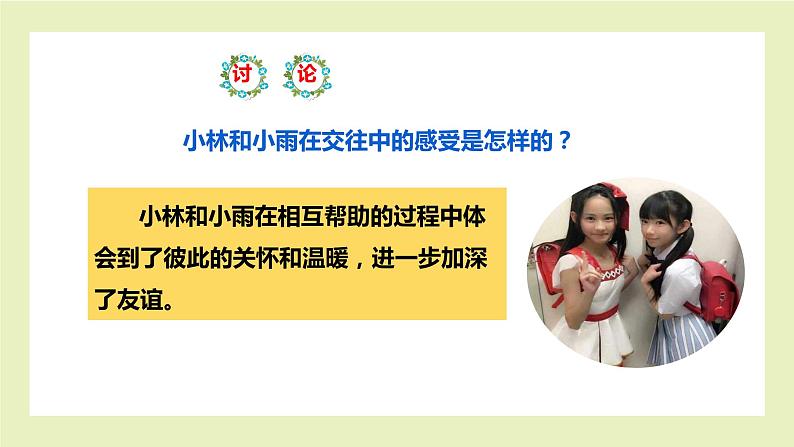 讨 论

小林和小雨在交往中的感受是怎样的？

小林和小雨在相互帮助的过程中体会到了彼此的关怀和温暖，进一步加深了友谊。